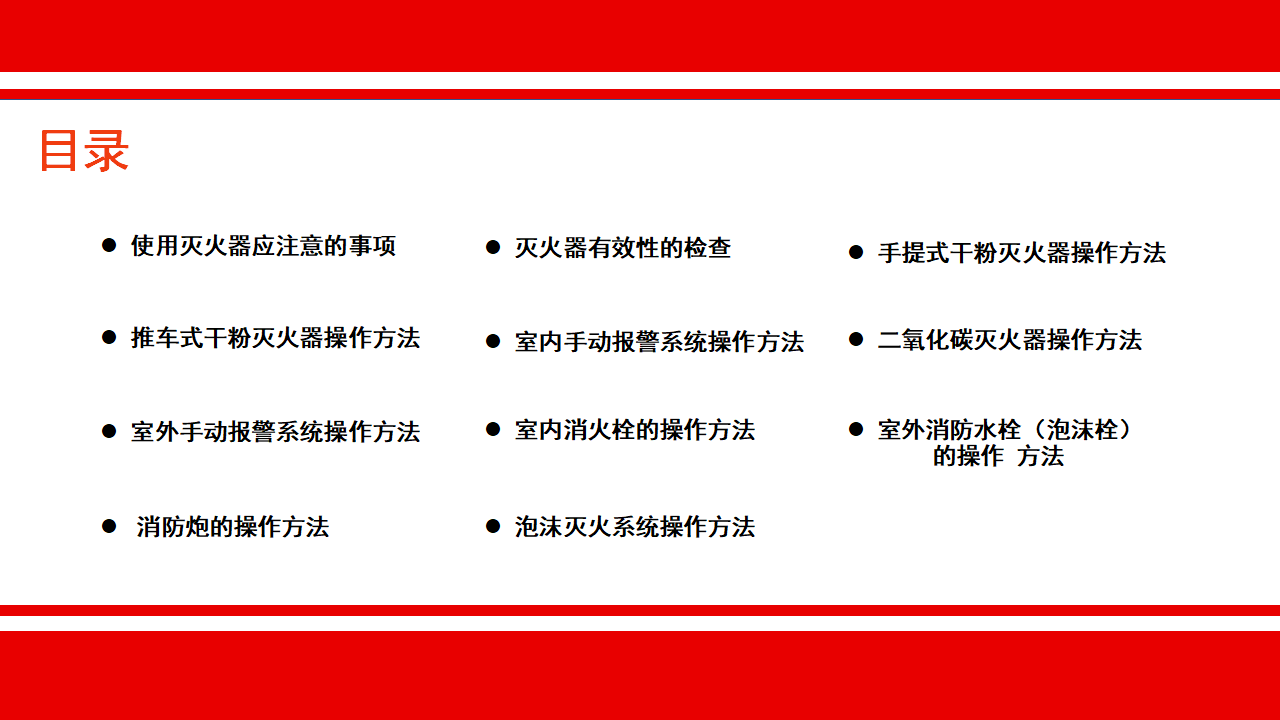 目录

● 使用灭火器应注意的事项

● 推车式干粉灭火器操作方法

● 室外手动报警系统操作方法

● 消防炮的操作方法

● 灭火器有效性的检查

● 室内手动报警系统操作方法

● 室内消火栓的操作方法

● 泡沫灭火系统操作方法

● 手提式干粉灭火器操作方法

● 二氧化碳灭火器操作方法

● 室外消防水栓（泡沫栓）的操作 方法